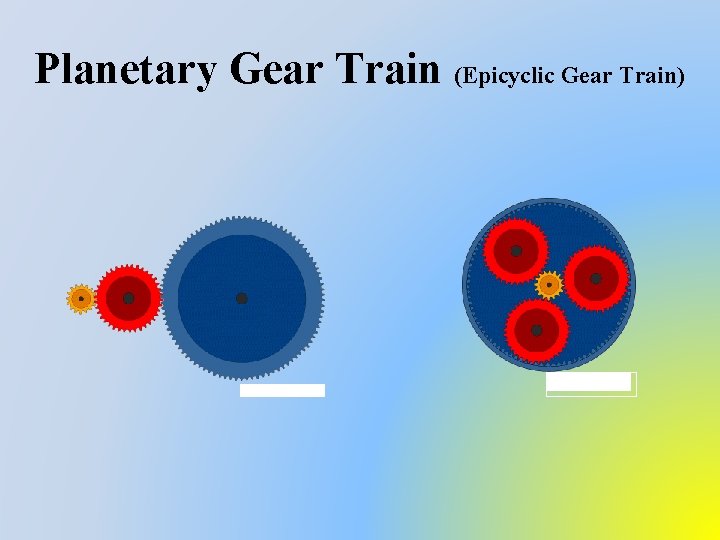 Planetary Gear Train (Epicyclic Gear Train)